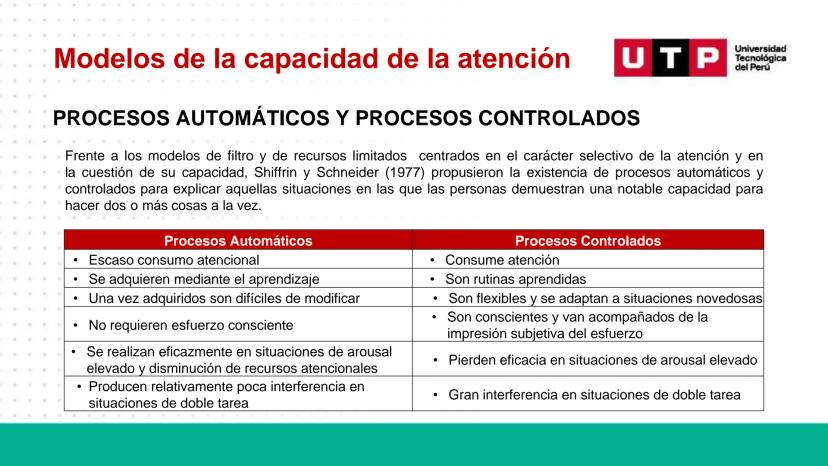 Modelos de la capacidad de la atención

UTP Universidad Tecnológica del Perú

PROCESOS AUTOMÁTICOS Y PROCESOS CONTROLADOS

Frente a los modelos de filtro y de recursos limitados centrados en el carácter selectivo de la atención y en la cuestión de su capacidad, Shiffrin y Schneider (1977) propusieron la existencia de procesos automáticos y controlados para explicar aquellas situaciones en las que las personas demuestran una notable capacidad para hacer dos o más cosas a la vez.

| Procesos Automáticos | Procesos Controlados |
|---|---|
| • Escaso consumo atencional | • Consume atención |
| • Se adquieren mediante el aprendizaje | • Son rutinas aprendidas |
| • Una vez adquiridos son difíciles de modificar | • Son flexibles y se adaptan a situaciones novedosas |
| • No requieren esfuerzo consciente | • Son conscientes y van acompañados de la impresión subjetiva del esfuerzo |
| • Se realizan eficazmente en situaciones de arousal elevado y disminución de recursos atencionales | • Pierden eficacia en situaciones de arousal elevado |
| • Producen relativamente poca interferencia en situaciones de doble tarea | • Gran interferencia en situaciones de doble tarea |